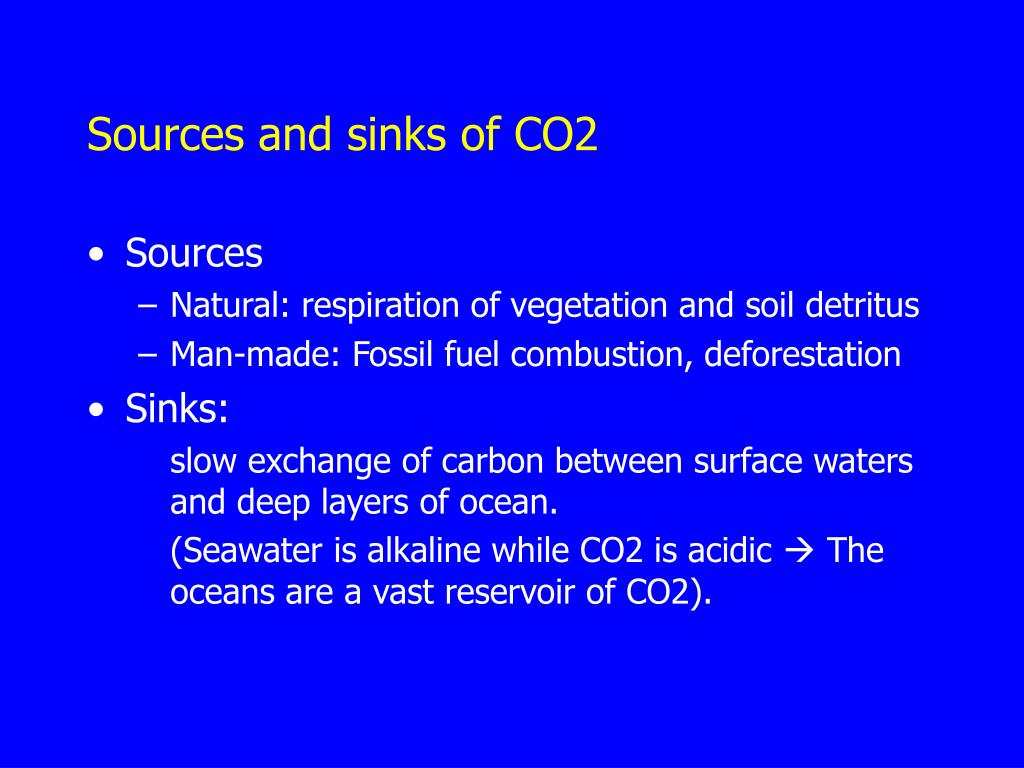 Sources and sinks of CO2

• Sources
– Natural: respiration of vegetation and soil detritus
– Man-made: Fossil fuel combustion, deforestation

• Sinks:
slow exchange of carbon between surface waters and deep layers of ocean.
(Seawater is alkaline while CO2 is acidic → The oceans are a vast reservoir of CO2).